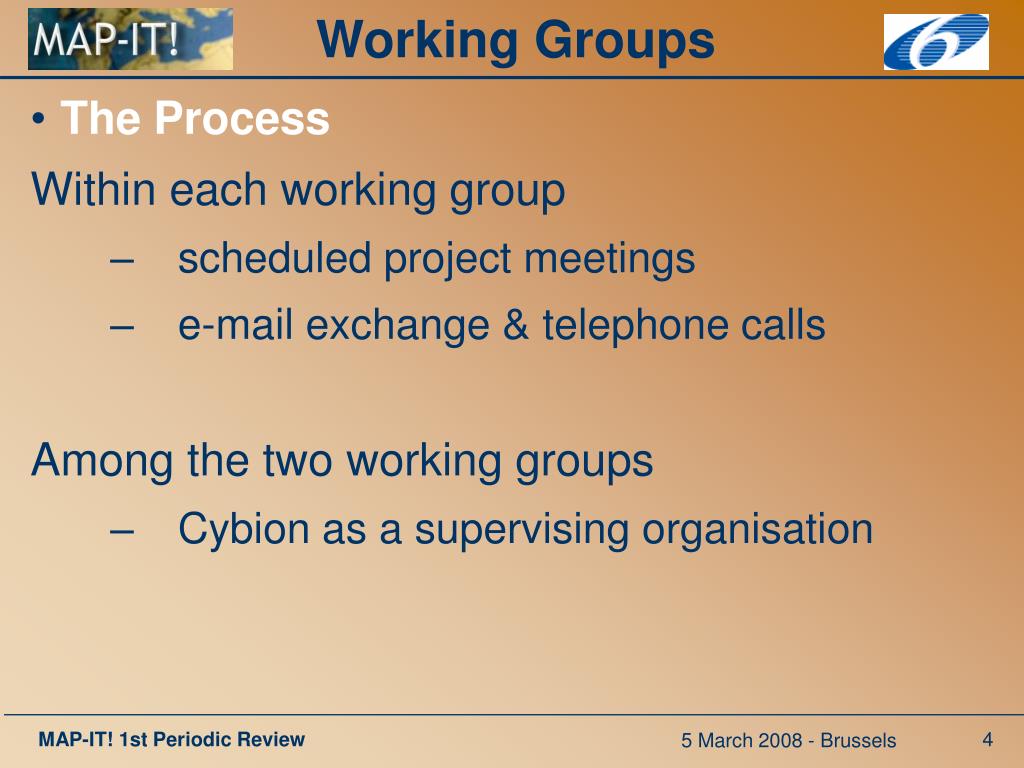 MAP-IT!

Working Groups

6

• The Process

Within each working group

– scheduled project meetings

– e-mail exchange & telephone calls

Among the two working groups

– Cybion as a supervising organisation

MAP-IT! 1st Periodic Review

5 March 2008 - Brussels

4